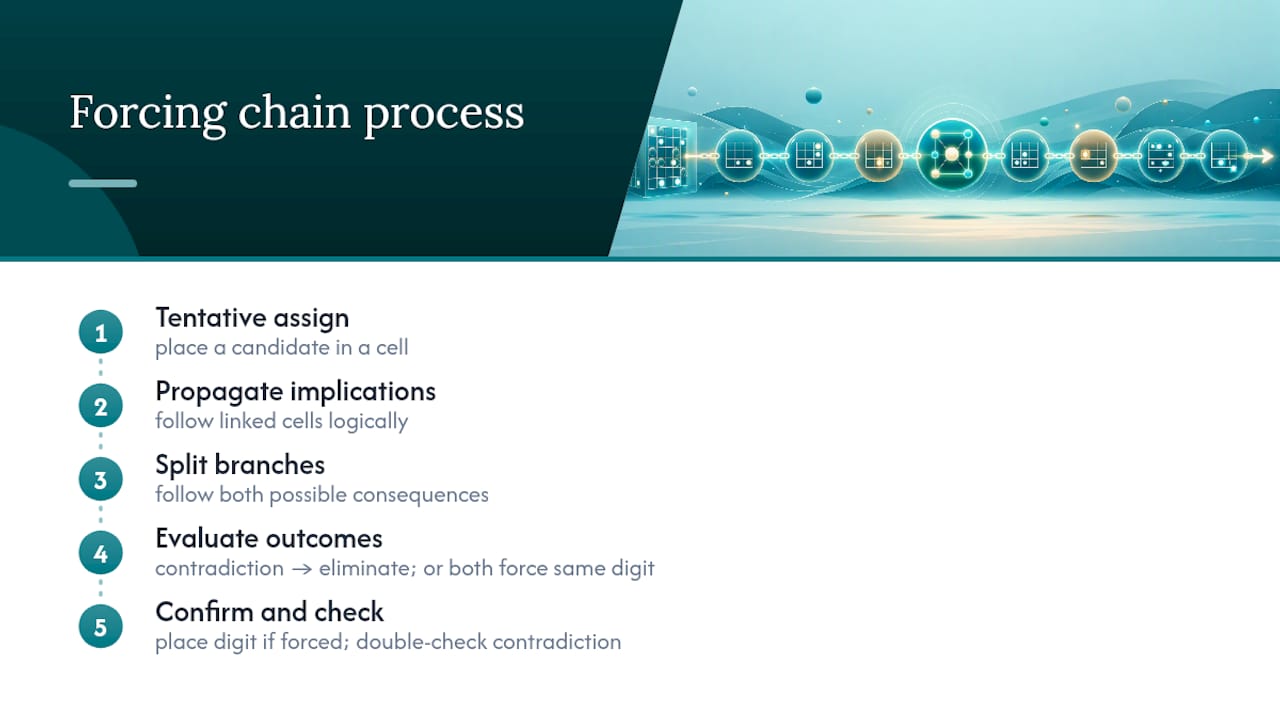 Forcing chain process

1
Tentative assign
place a candidate in a cell

2
Propagate implications
follow linked cells logically

3
Split branches
follow both possible consequences

4
Evaluate outcomes
contradiction → eliminate; or both force same digit

5
Confirm and check
place digit if forced; double-check contradiction